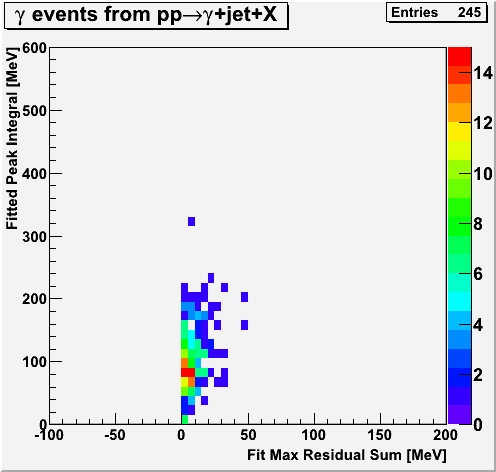 $\gamma$ events from pp$\rightarrow\gamma$+jet+X

Entries 245

Fitted Peak Integral [MeV]

600
500
400
300
200
100
0

-100 -50 0 50 100 150 200

Fit Max Residual Sum [MeV]

14
12
10
8
6
4
2
0